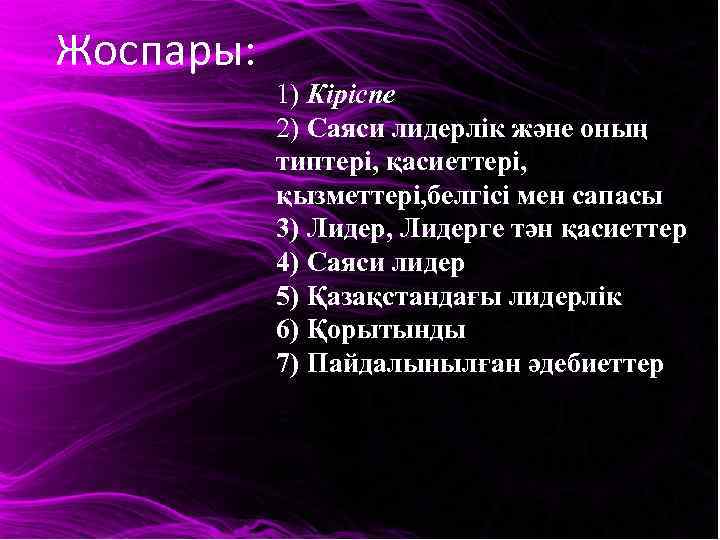 Жоспары:

1) Кіріспе
2) Саяси лидерлік және оның типтері, қасиеттері, қызметтері,белгісі мен сапасы
3) Лидер, Лидерге тән қасиеттер
4) Саяси лидер
5) Қазақстандағы лидерлік
6) Қорытынды
7) Пайдалынылған әдебиеттер